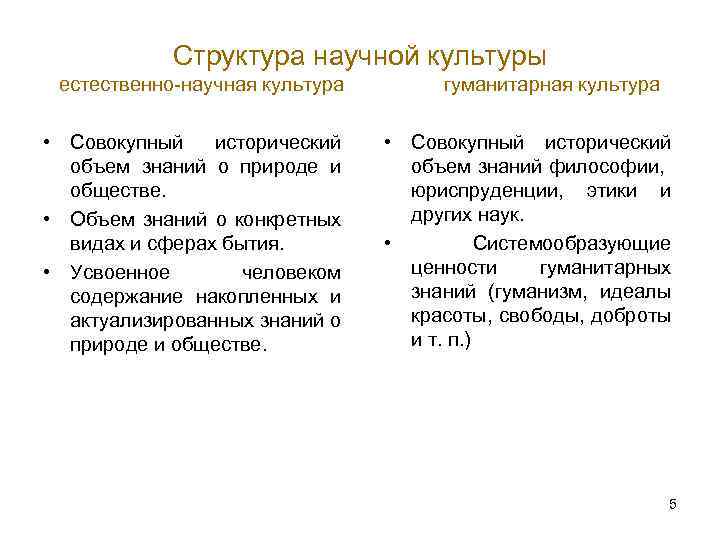 Структура научной культуры

естественно-научная культура

• Совокупный исторический объем знаний о природе и обществе.

• Объем знаний о конкретных видах и сферах бытия.

• Усвоенное человеком содержание накопленных и актуализированных знаний о природе и обществе.

гуманитарная культура

• Совокупный исторический объем знаний философии, юриспруденции, этики и других наук.

• Системообразующие ценности гуманитарных знаний (гуманизм, идеалы красоты, свободы, доброты и т. п.)

5